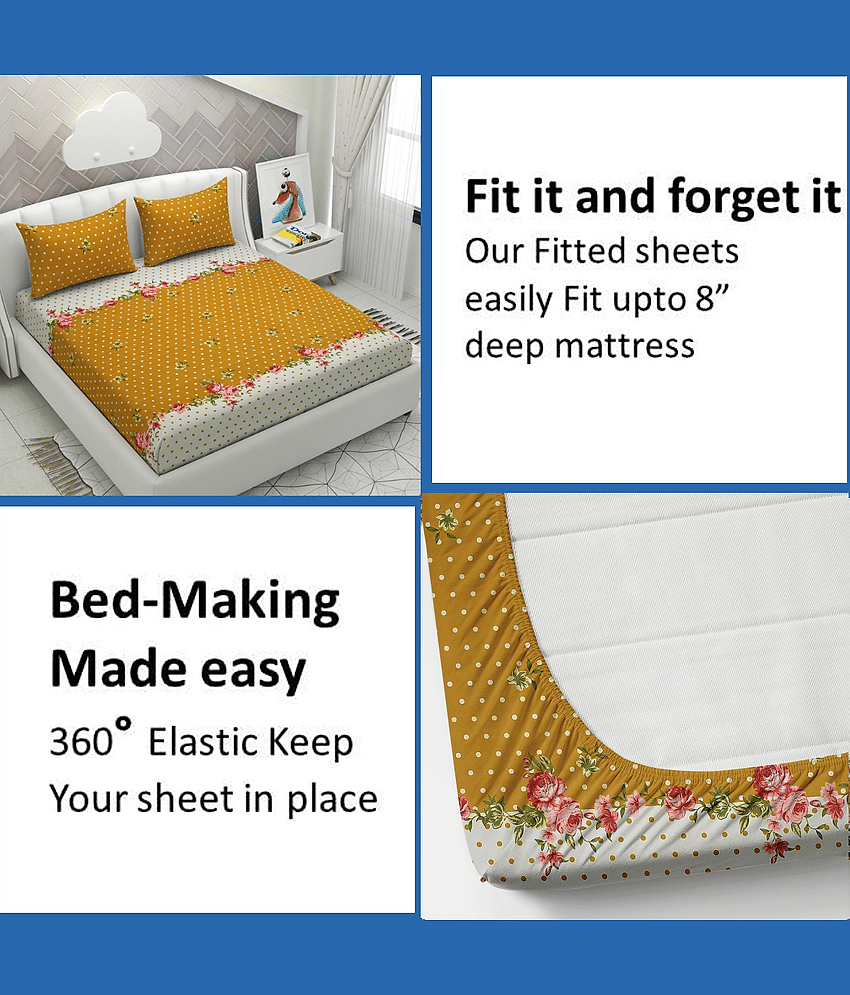 Fit it and forget it
Our Fitted sheets easily Fit upto 8” deep mattress

Bed-Making Made easy
360° Elastic Keep Your sheet in place